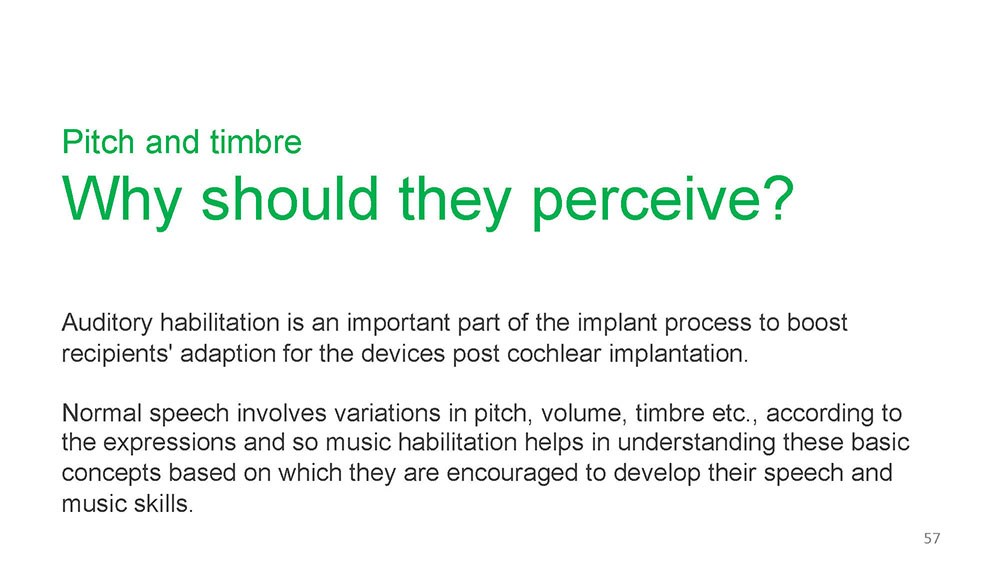 Pitch and timbre

Why should they perceive?

Auditory habilitation is an important part of the implant process to boost recipients' adaption for the devices post cochlear implantation.

Normal speech involves variations in pitch, volume, timbre etc., according to the expressions and so music habilitation helps in understanding these basic concepts based on which they are encouraged to develop their speech and music skills.

57